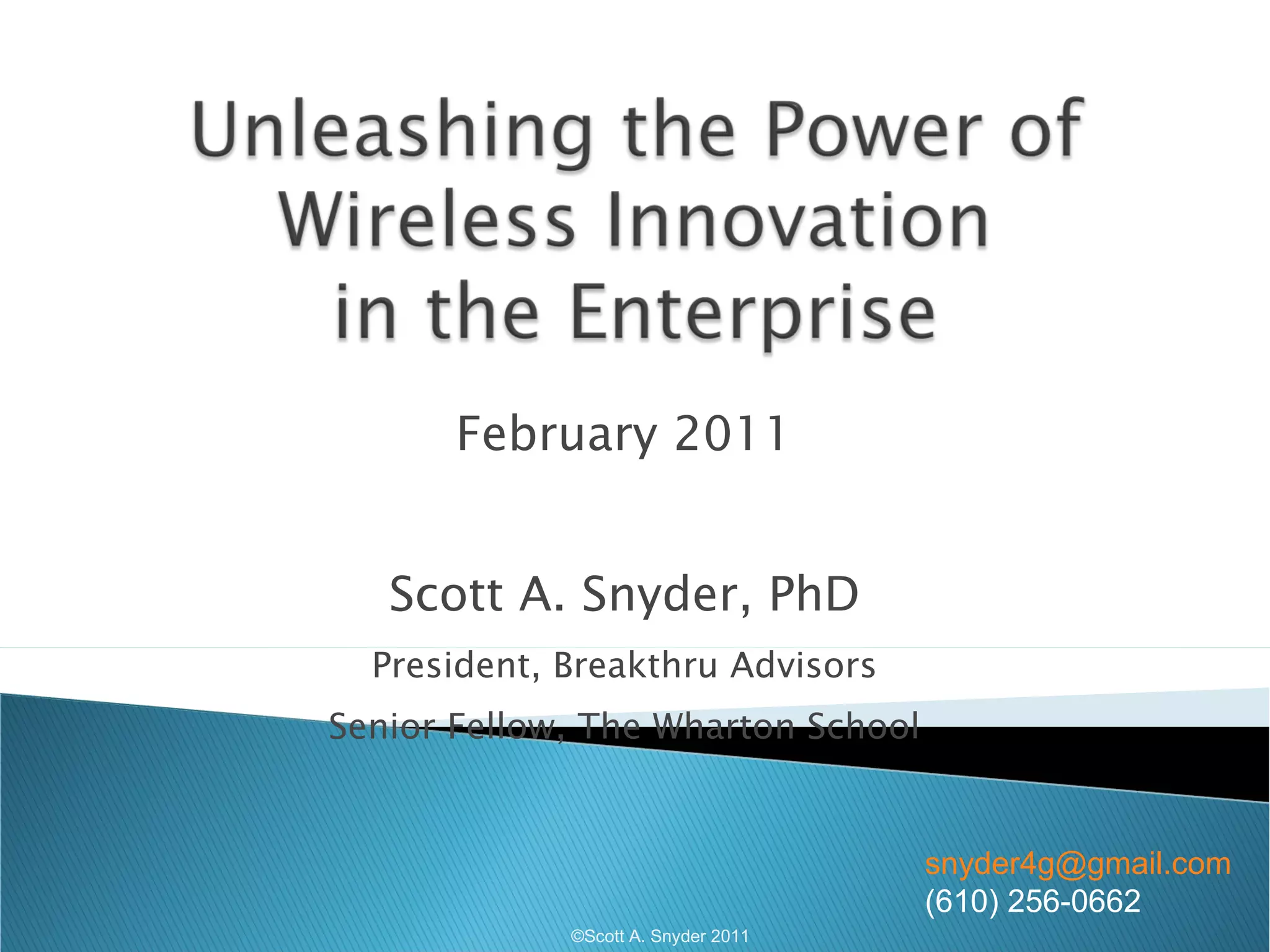 Unleashing the Power of Wireless Innovation in the Enterprise

February 2011

Scott A. Snyder, PhD

President, Breakthru Advisors

Senior Fellow, The Wharton School

snyder4g@gmail.com
(610) 256-0662

©Scott A. Snyder 2011